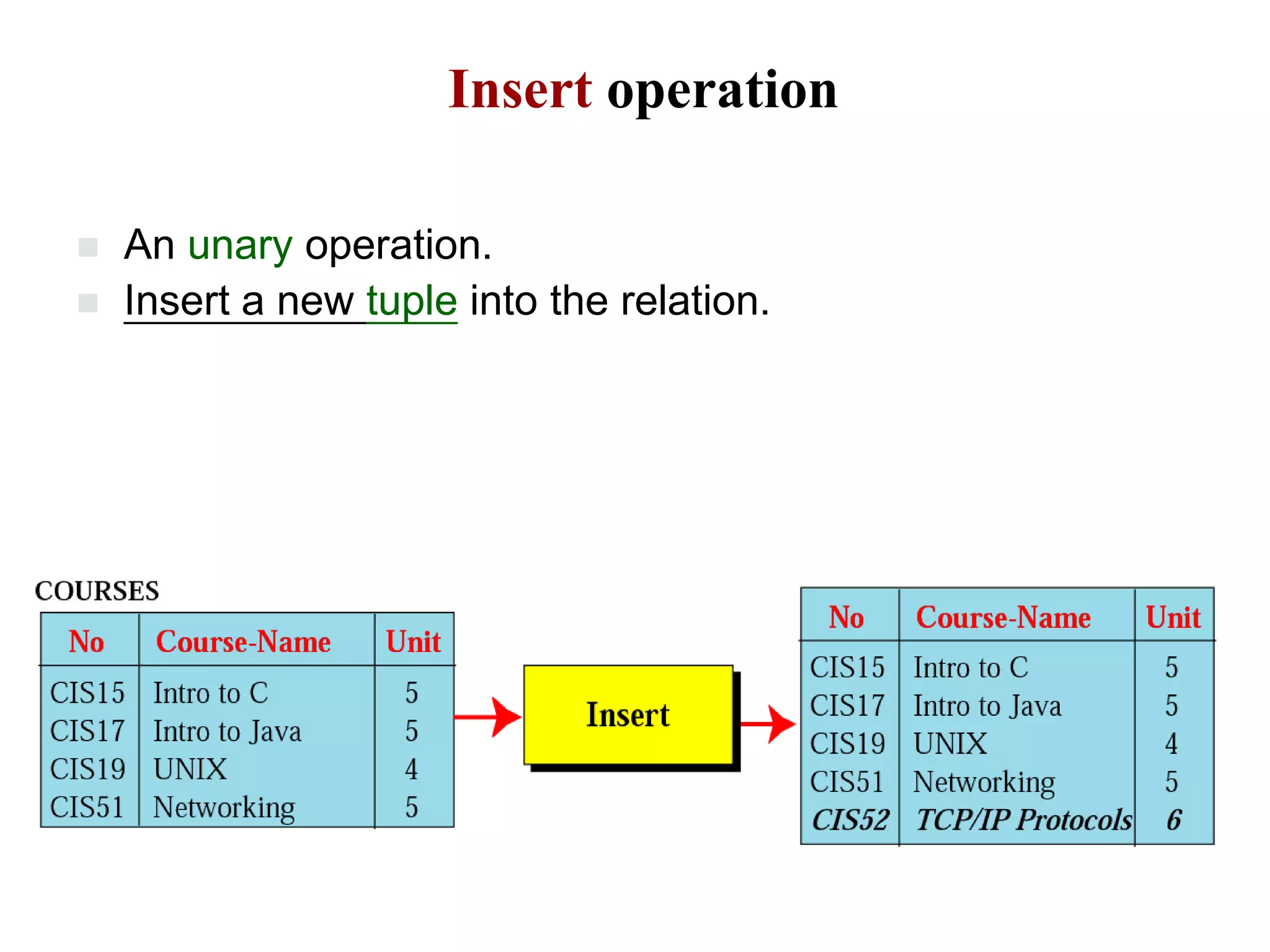 Insert operation

An unary operation.
Insert a new tuple into the relation.

COURSES

| No | Course-Name | Unit |
|---|---|---|
| CIS15 | Intro to C | 5 |
| CIS17 | Intro to Java | 5 |
| CIS19 | UNIX | 4 |
| CIS51 | Networking | 5 |

Insert

| No | Course-Name | Unit |
|---|---|---|
| CIS15 | Intro to C | 5 |
| CIS17 | Intro to Java | 5 |
| CIS19 | UNIX | 4 |
| CIS51 | Networking | 5 |
| CIS52 | TCP/IP Protocols | 6 |